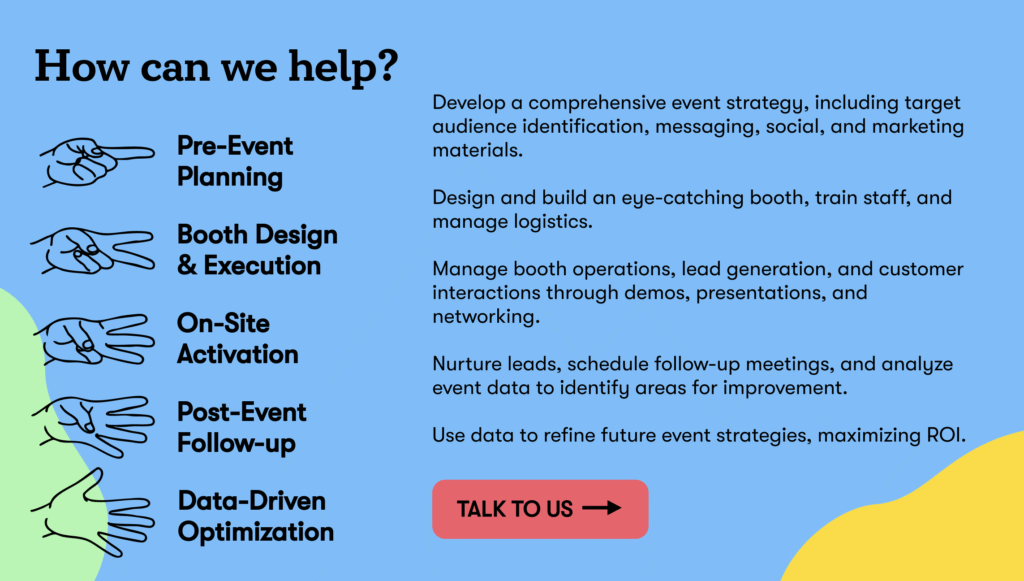 How can we help?

Pre-Event Planning

Booth Design & Execution

On-Site Activation

Post-Event Follow-up

Data-Driven Optimization

Develop a comprehensive event strategy, including target audience identification, messaging, social, and marketing materials.

Design and build an eye-catching booth, train staff, and manage logistics.

Manage booth operations, lead generation, and customer interactions through demos, presentations, and networking.

Nurture leads, schedule follow-up meetings, and analyze event data to identify areas for improvement.

Use data to refine future event strategies, maximizing ROI.

TALK TO US →